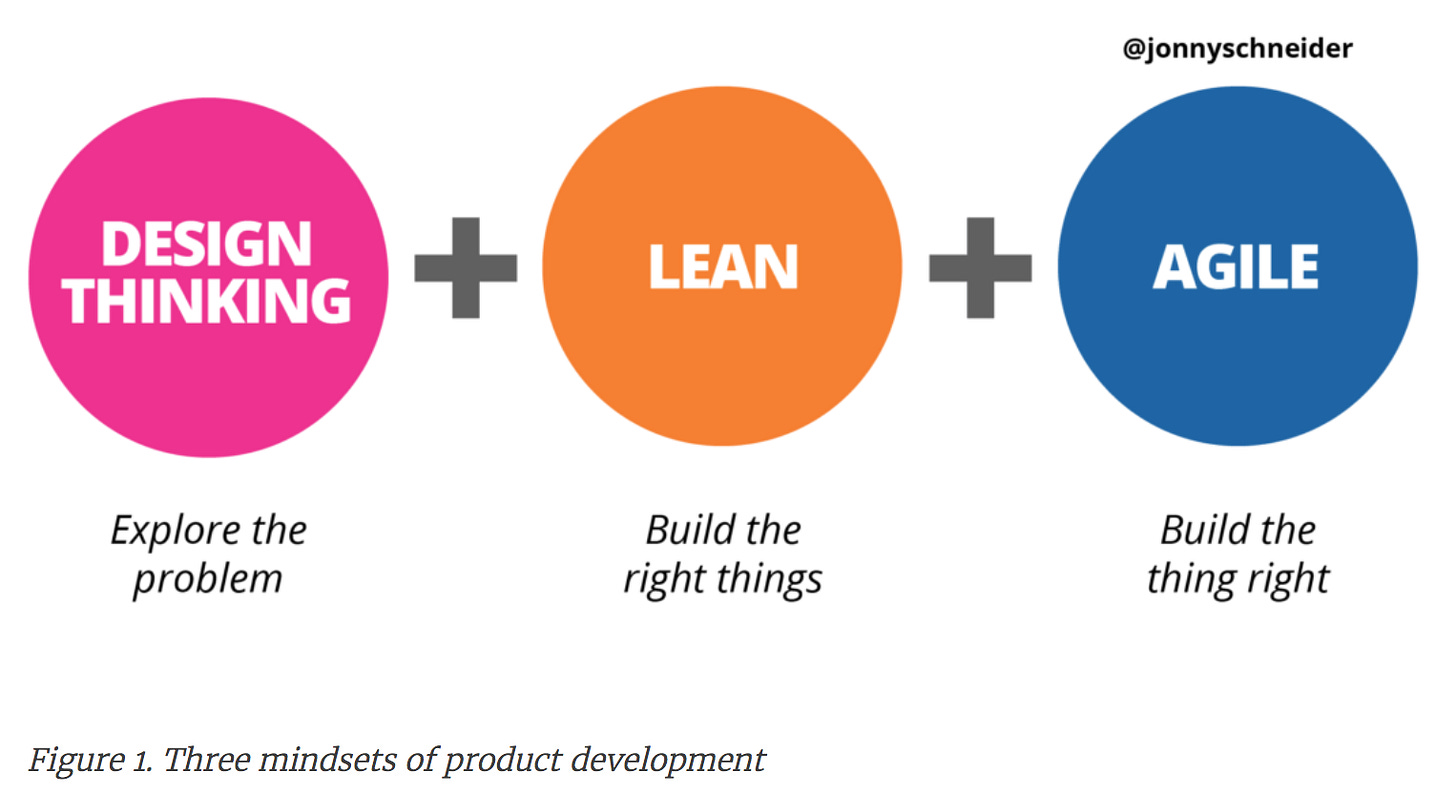 @jonnyschneider

DESIGN THINKING

+

LEAN

+

AGILE

Explore the problem

Build the right things

Build the thing right

Figure 1. Three mindsets of product development